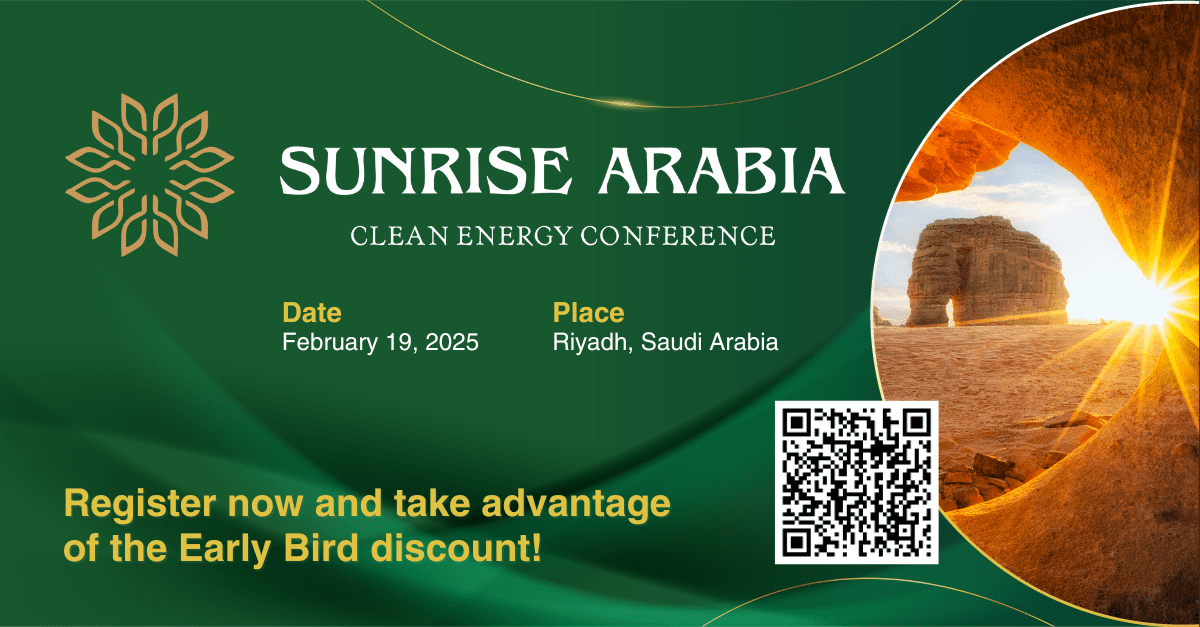 SUNRISE ARABIA

CLEAN ENERGY CONFERENCE

Date
February 19, 2025

Place
Riyadh, Saudi Arabia

Register now and take advantage of the Early Bird discount!